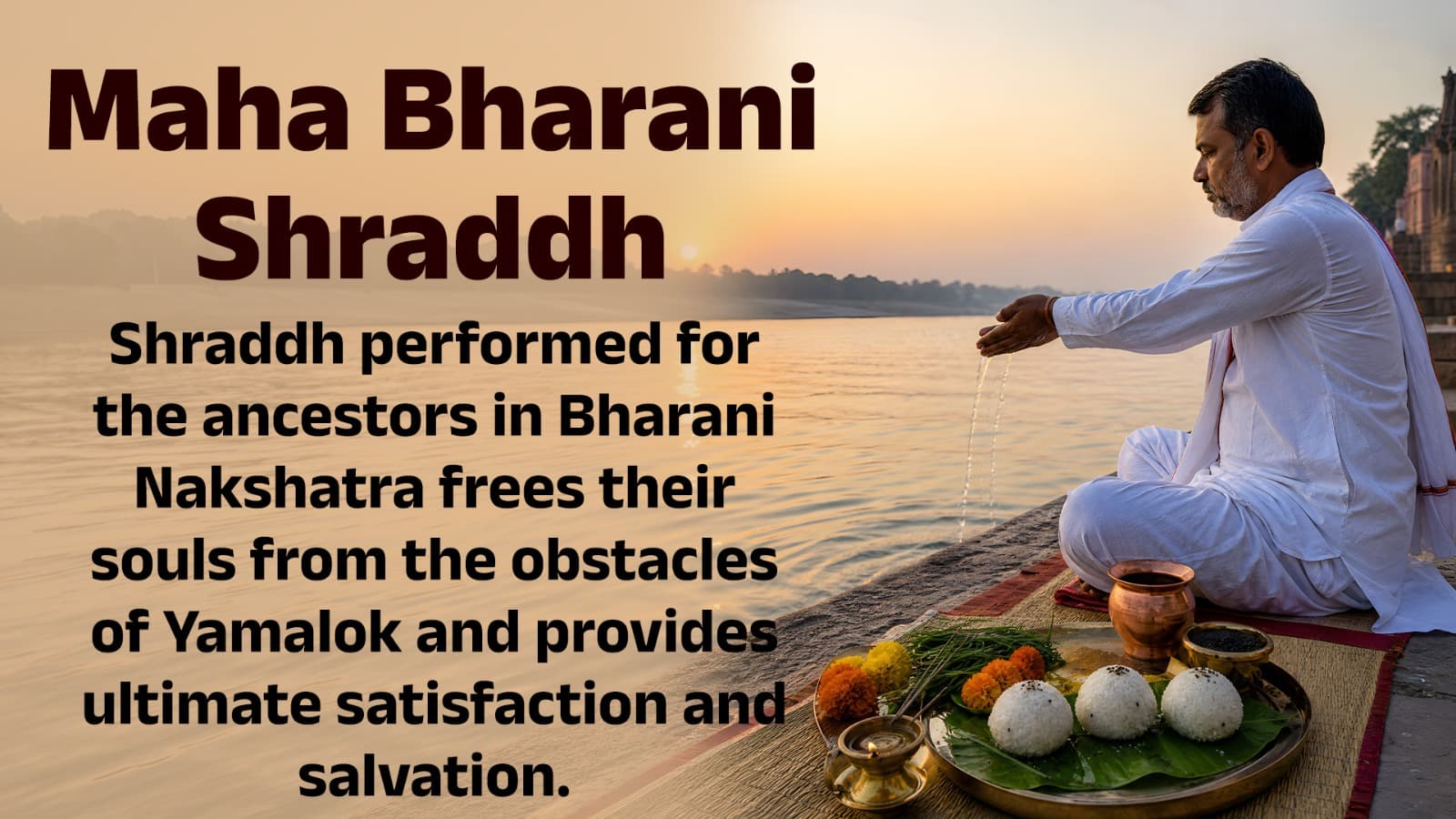 Maha Bharani Shraddh

Shraddh performed for the ancestors in Bharani Nakshatra frees their souls from the obstacles of Yamalok and provides ultimate satisfaction and salvation.